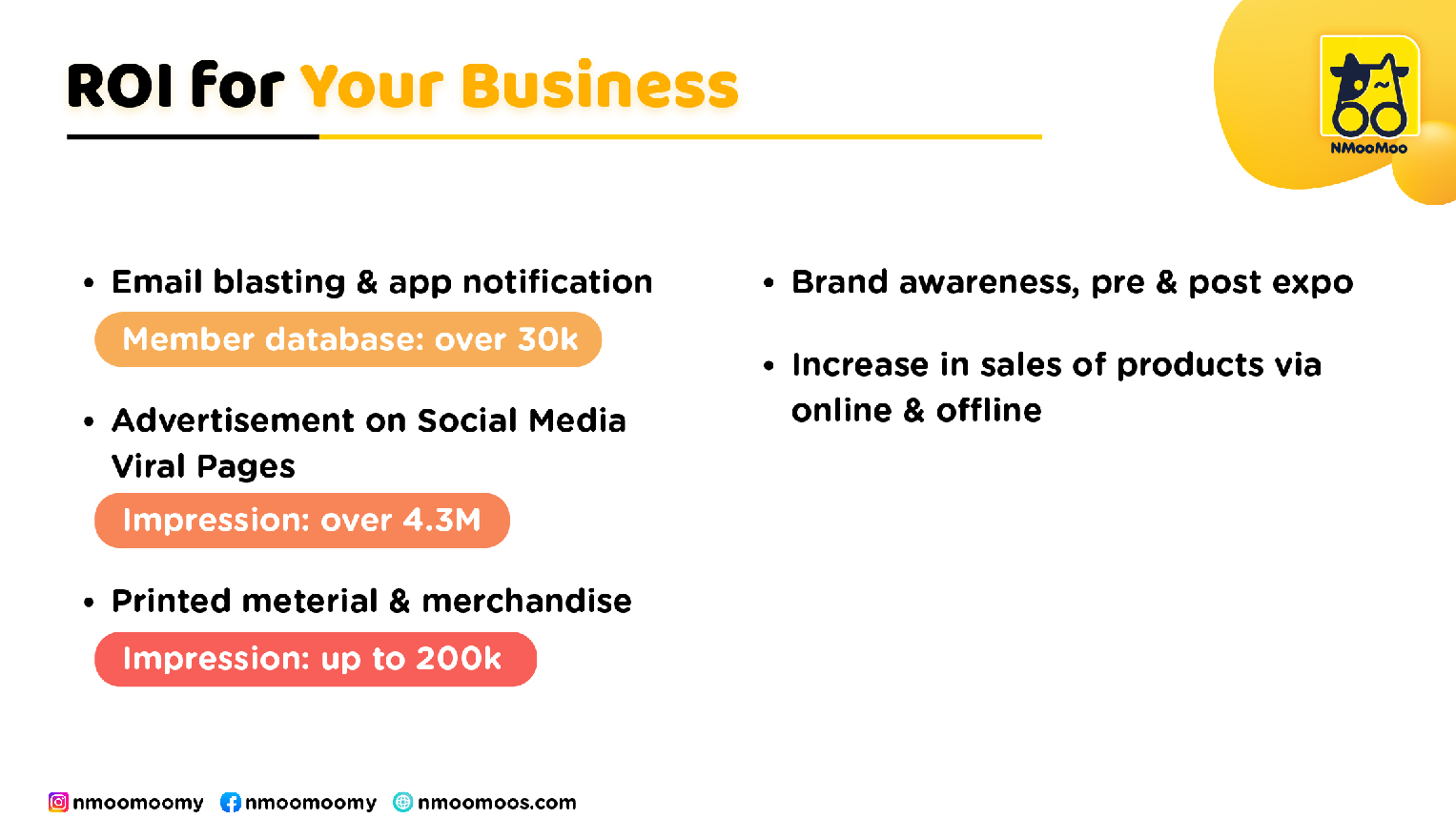 ROI for Your Business

NMooMoo

• Email blasting & app notification

Member database: over 30k

• Advertisement on Social Media Viral Pages

Impression: over 4.3M

• Printed meterial & merchandise

Impression: up to 200k

• Brand awareness, pre & post expo

• Increase in sales of products via online & offline

nmoomoomy nmoomoomy nmoomoos.com